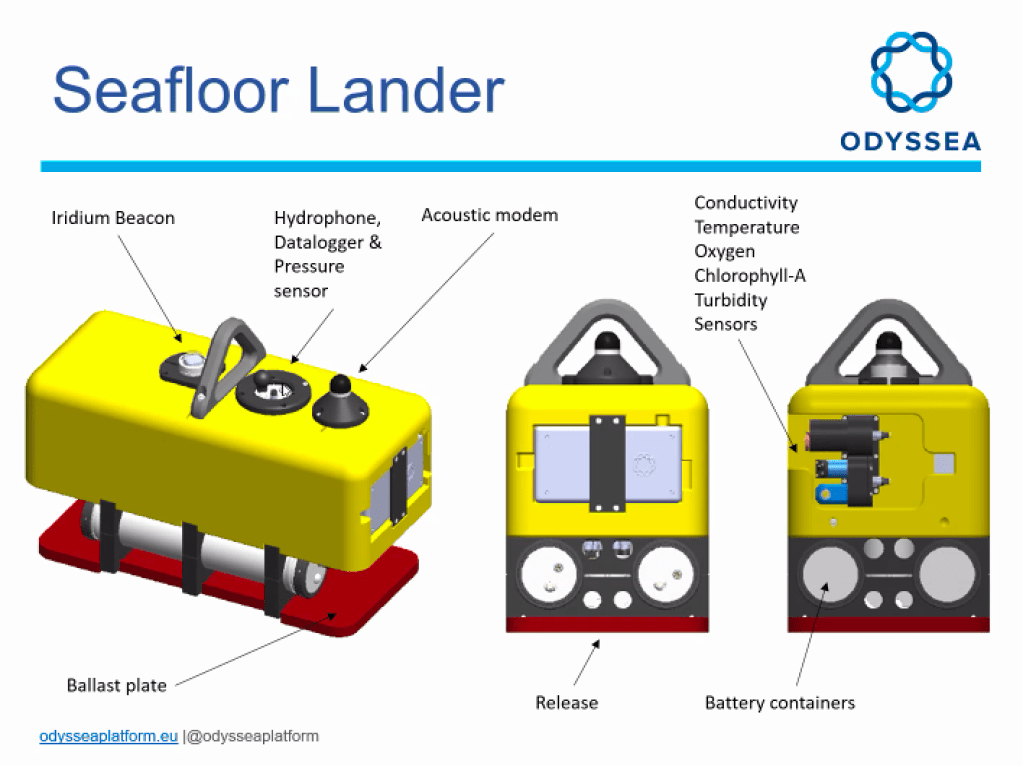 Seafloor Lander

ODYSSEA

Iridium Beacon

Hydrophone, Datalogger & Pressure sensor

Acoustic modem

Conductivity
Temperature
Oxygen
Chlorophyll-A
Turbidity
Sensors

Ballast plate

Release

Battery containers

odysseaplatform.eu |@odysseaplatform